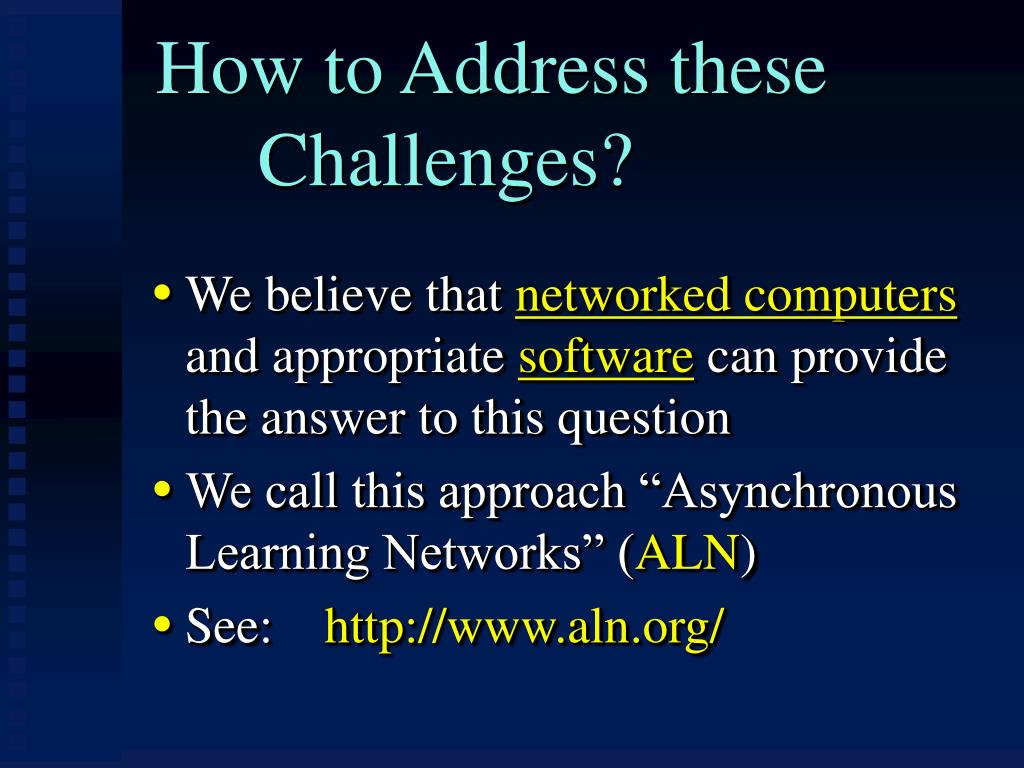 How to Address these Challenges?

• We believe that networked computers and appropriate software can provide the answer to this question

• We call this approach “Asynchronous Learning Networks” (ALN)

• See: http://www.aln.org/